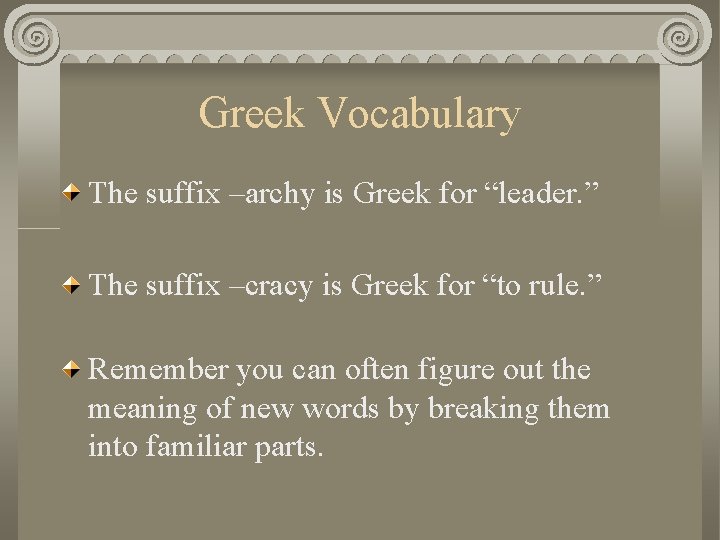 Greek Vocabulary

The suffix –archy is Greek for “leader.”

The suffix –cracy is Greek for “to rule.”

Remember you can often figure out the meaning of new words by breaking them into familiar parts.